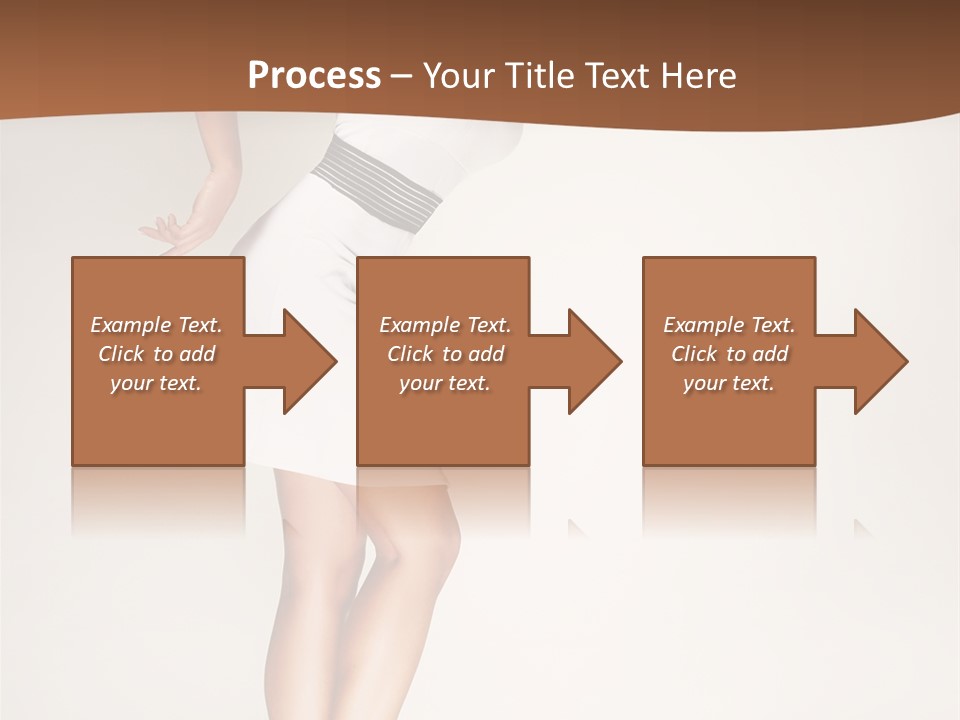 Process – Your Title Text Here

Example Text. Click to add your text.

Example Text. Click to add your text.

Example Text. Click to add your text.